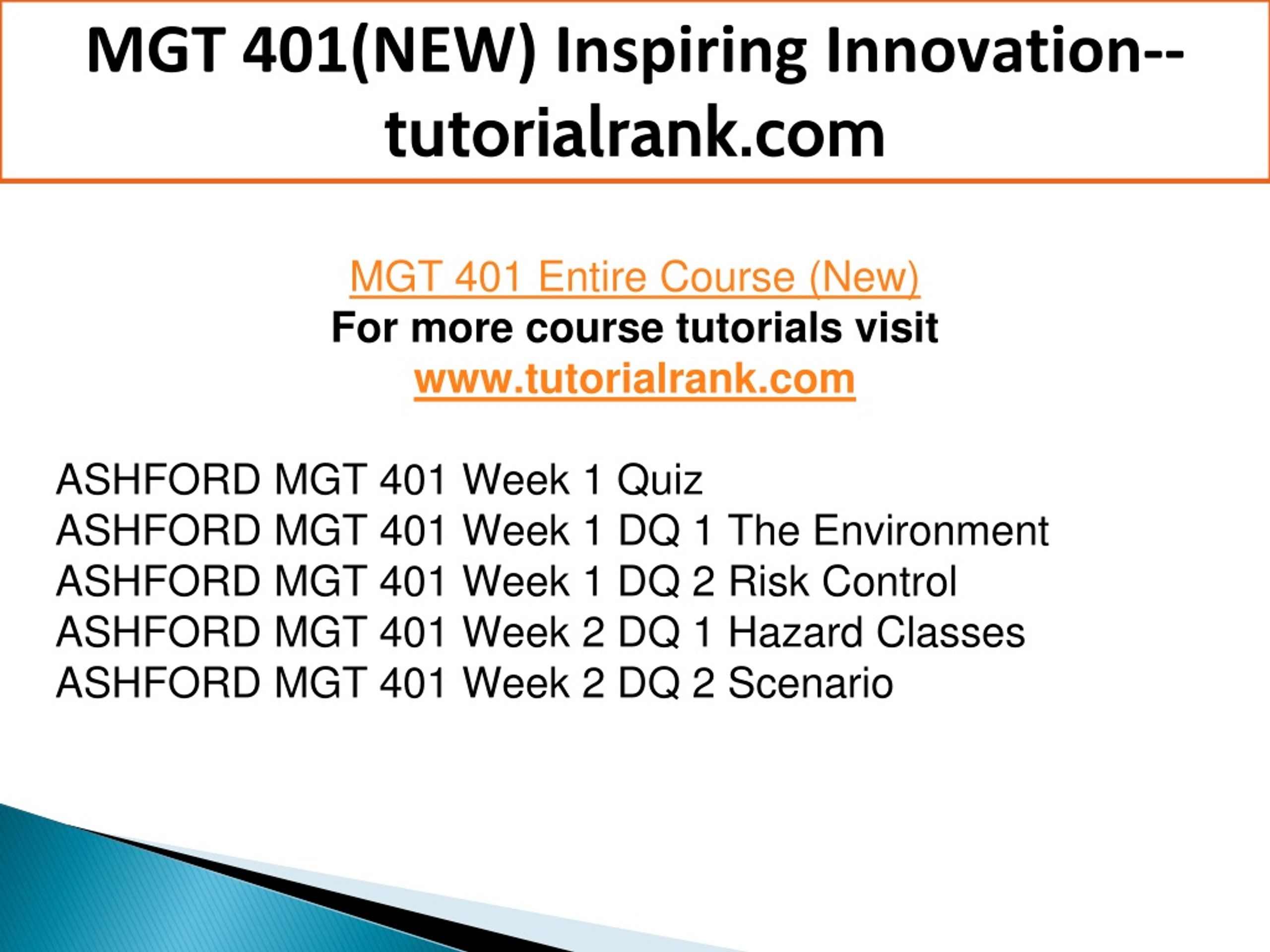 MGT 401(NEW) Inspiring Innovation--tutorialrank.com

MGT 401 Entire Course (New)
For more course tutorials visit
www.tutorialrank.com

ASHFORD MGT 401 Week 1 Quiz
ASHFORD MGT 401 Week 1 DQ 1 The Environment
ASHFORD MGT 401 Week 1 DQ 2 Risk Control
ASHFORD MGT 401 Week 2 DQ 1 Hazard Classes
ASHFORD MGT 401 Week 2 DQ 2 Scenario